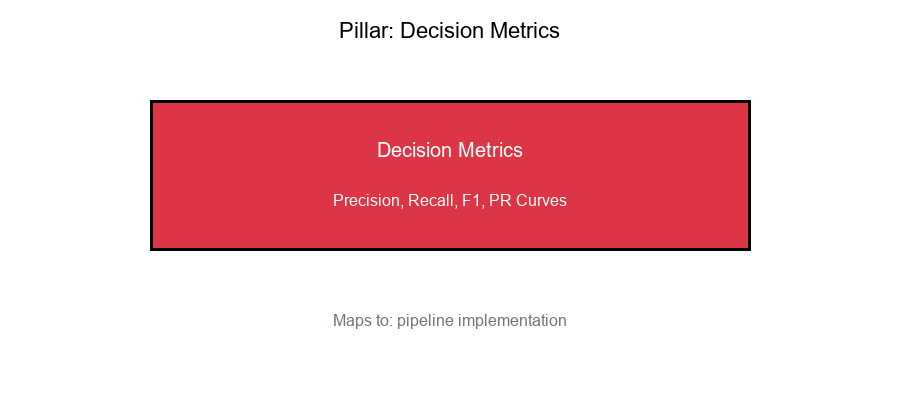 Pillar: Decision Metrics

Decision Metrics

Precision, Recall, F1, PR Curves

Maps to: pipeline implementation